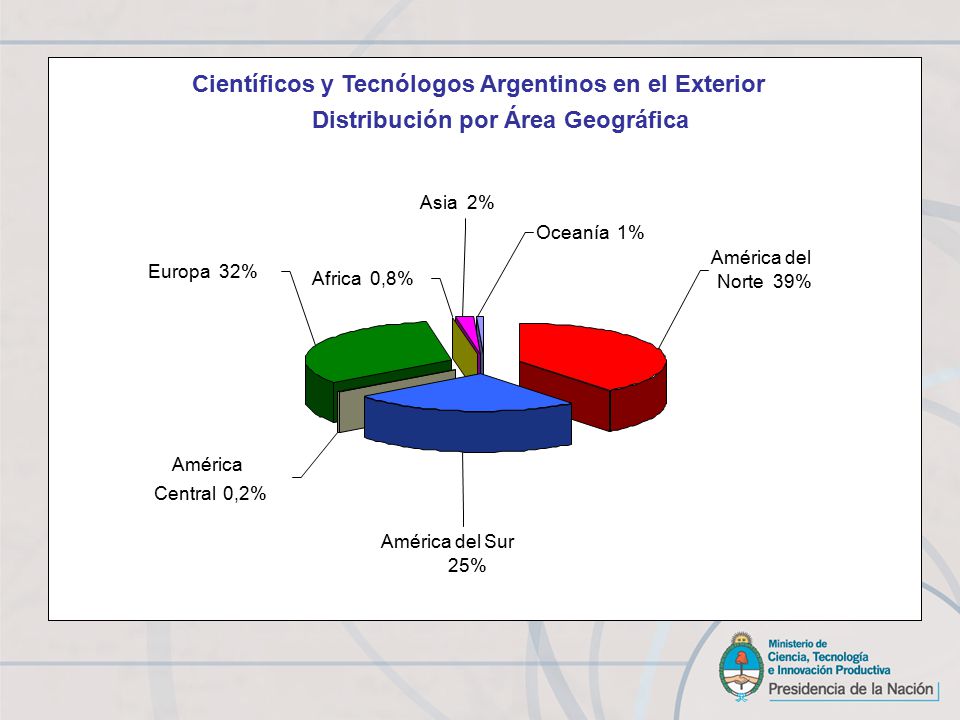 Científicos y Tecnólogos Argentinos en el Exterior
Distribución por Área Geográfica

Asia 2%
Oceanía 1%
América del Norte 39%
Europa 32%
Africa 0,8%
América Central 0,2%
América del Sur 25%

Ministerio de Ciencia, Tecnología e Innovación Productiva
Presidencia de la Nación